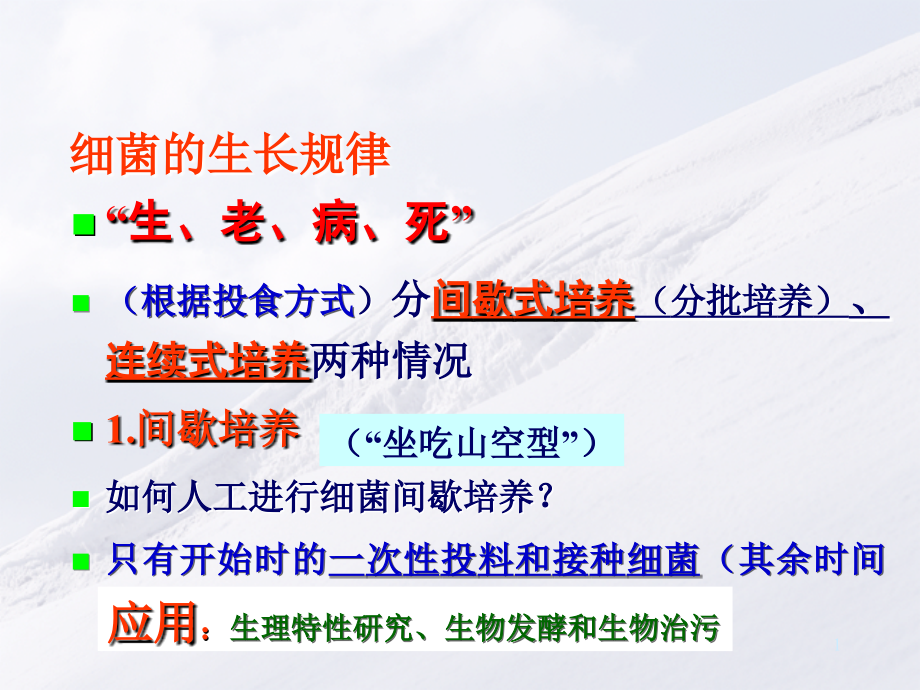 细菌的生长规律

“生、老、病、死”

（根据投食方式）分间歇式培养（分批培养）、连续式培养两种情况

1.间歇培养 （“坐吃山空型”）

如何人工进行细菌间歇培养？

只有开始时的一次性投料和接种细菌（其余时间

应用：生理特性研究、生物发酵和生物治污